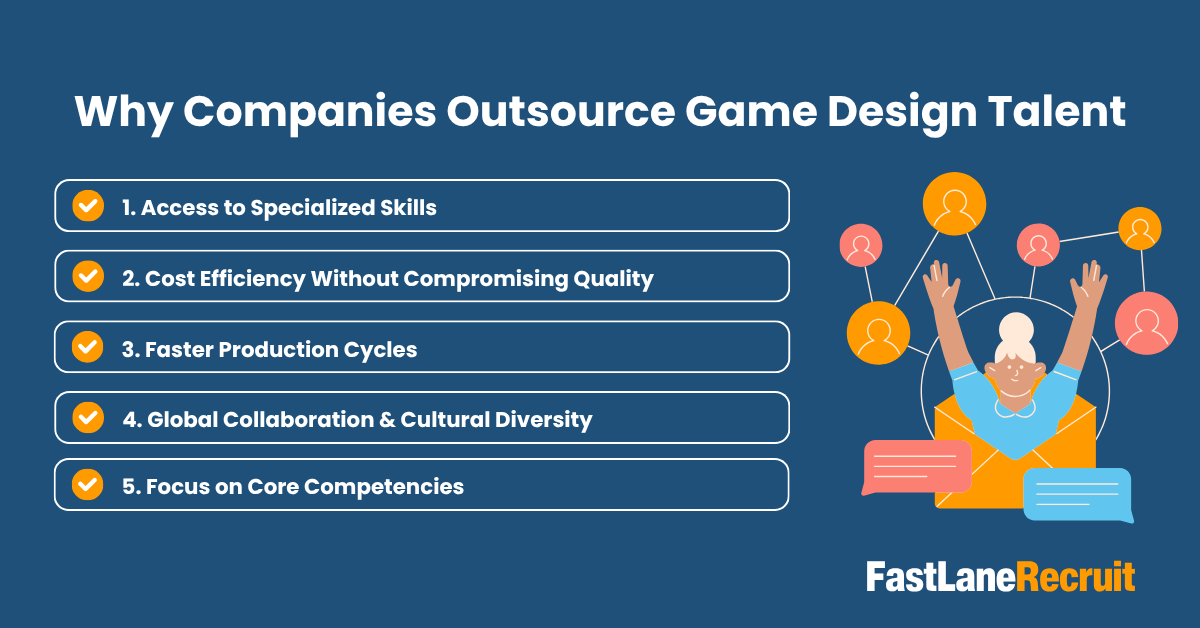 Why Companies Outsource Game Design Talent

1. Access to Specialized Skills

2. Cost Efficiency Without Compromising Quality

3. Faster Production Cycles

4. Global Collaboration & Cultural Diversity

5. Focus on Core Competencies

FastLaneRecruit